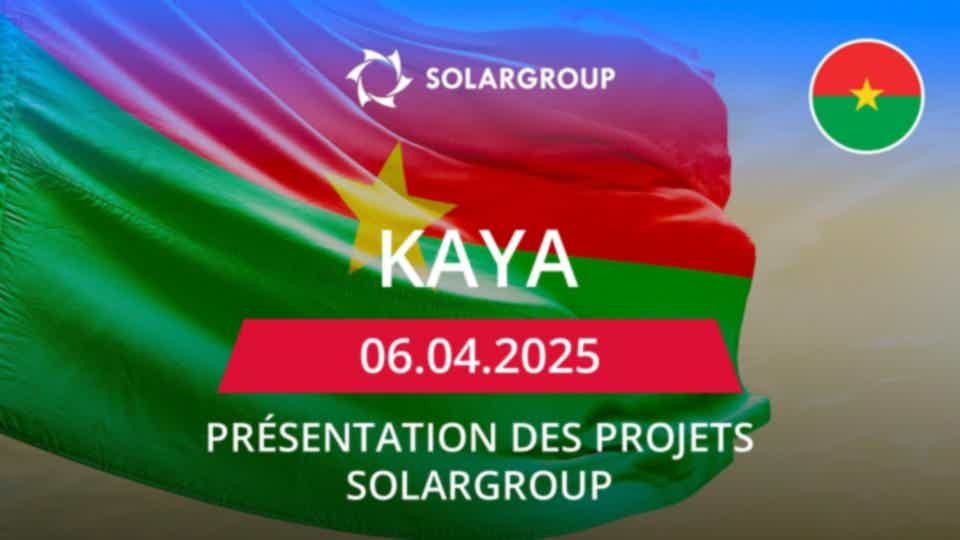 SOLARGROUP

KAYA

06.04.2025

PRÉSENTATION DES PROJETS SOLARGROUP